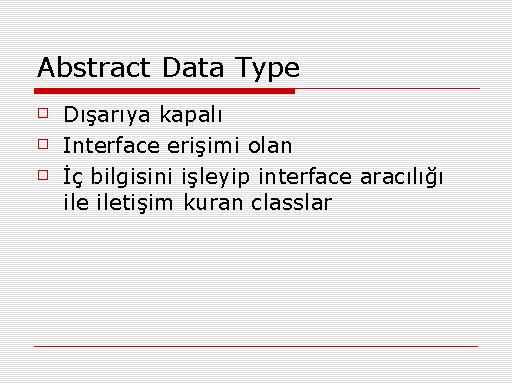 Abstract Data Type

Dışarıya kapalı

Interface erişimi olan

İç bilgisini işleyip interface aracılığı ile iletişim kuran classlar